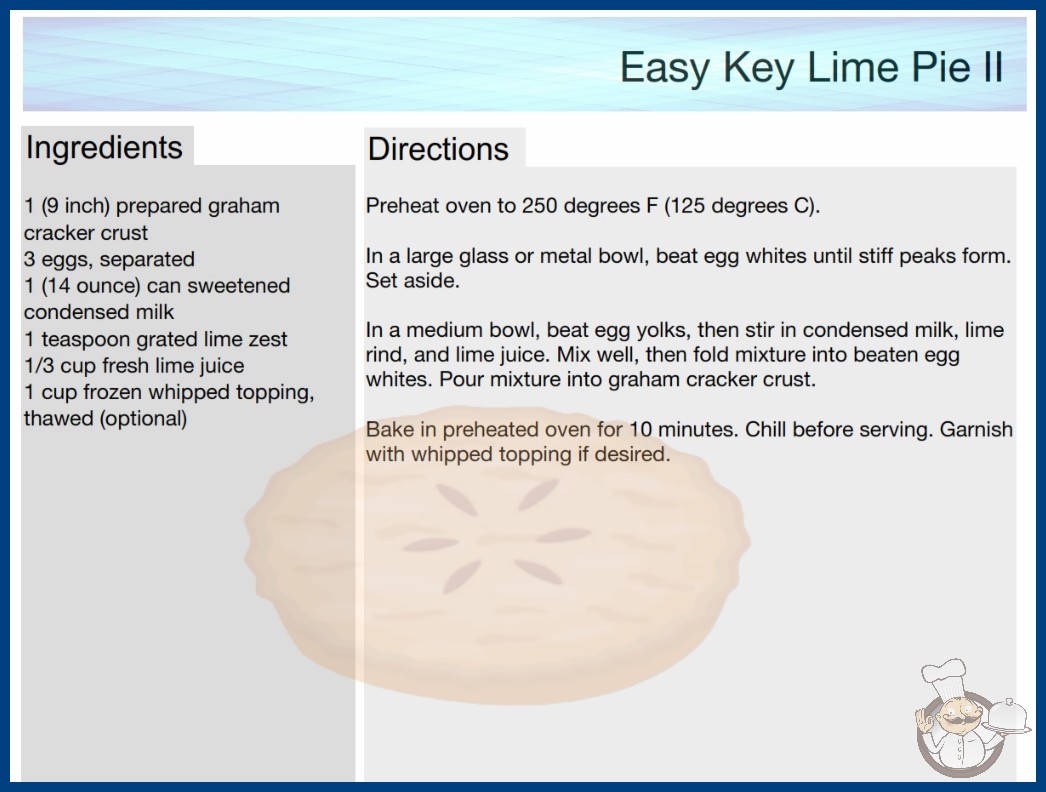 Easy Key Lime Pie II

Ingredients

1 (9 inch) prepared graham cracker crust
3 eggs, separated
1 (14 ounce) can sweetened condensed milk
1 teaspoon grated lime zest
1/3 cup fresh lime juice
1 cup frozen whipped topping, thawed (optional)

Directions

Preheat oven to 250 degrees F (125 degrees C).

In a large glass or metal bowl, beat egg whites until stiff peaks form. Set aside.

In a medium bowl, beat egg yolks, then stir in condensed milk, lime rind, and lime juice. Mix well, then fold mixture into beaten egg whites. Pour mixture into graham cracker crust.

Bake in preheated oven for 10 minutes. Chill before serving. Garnish with whipped topping if desired.